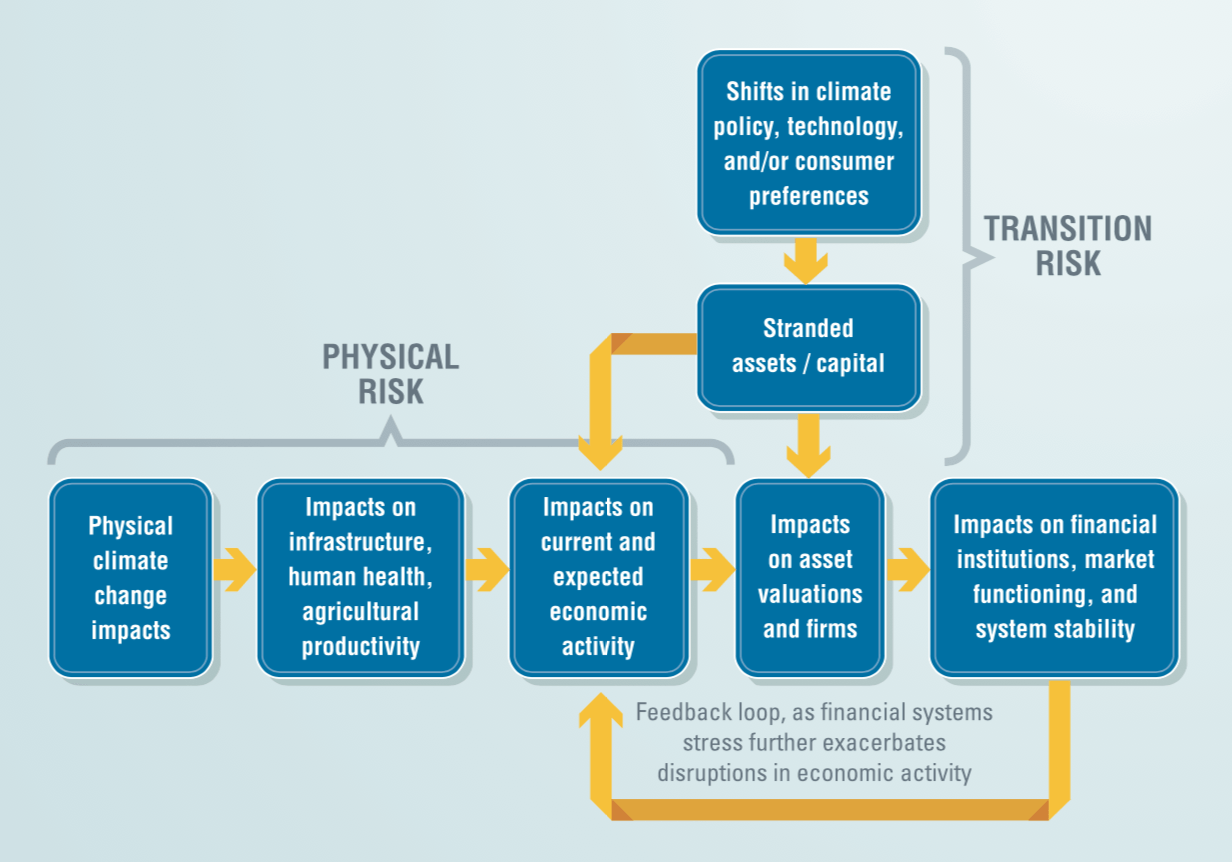 Shifts in climate policy, technology, and/or consumer preferences

TRANSITION RISK

Stranded assets / capital

PHYSICAL RISK

Physical climate change impacts

Impacts on infrastructure, human health, agricultural productivity

Impacts on current and expected economic activity

Impacts on asset valuations and firms

Impacts on financial institutions, market functioning, and system stability

Feedback loop, as financial systems stress further exacerbates disruptions in economic activity